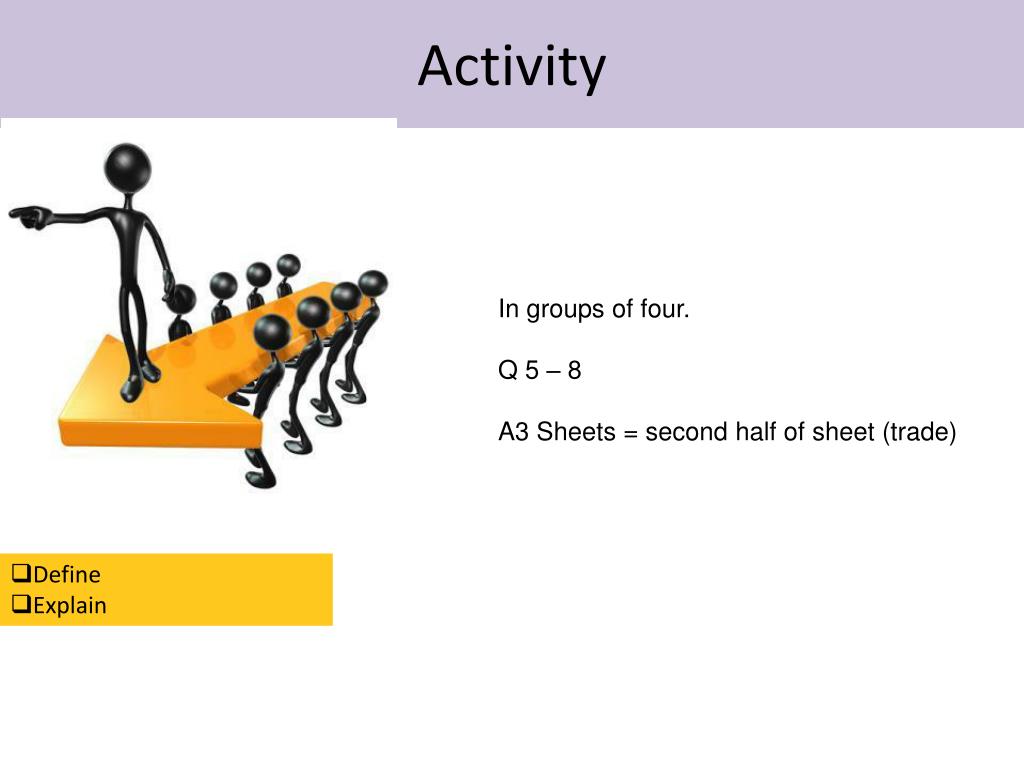 Activity

In groups of four.

Q 5 – 8

A3 Sheets = second half of sheet (trade)

❑Define
❑Explain